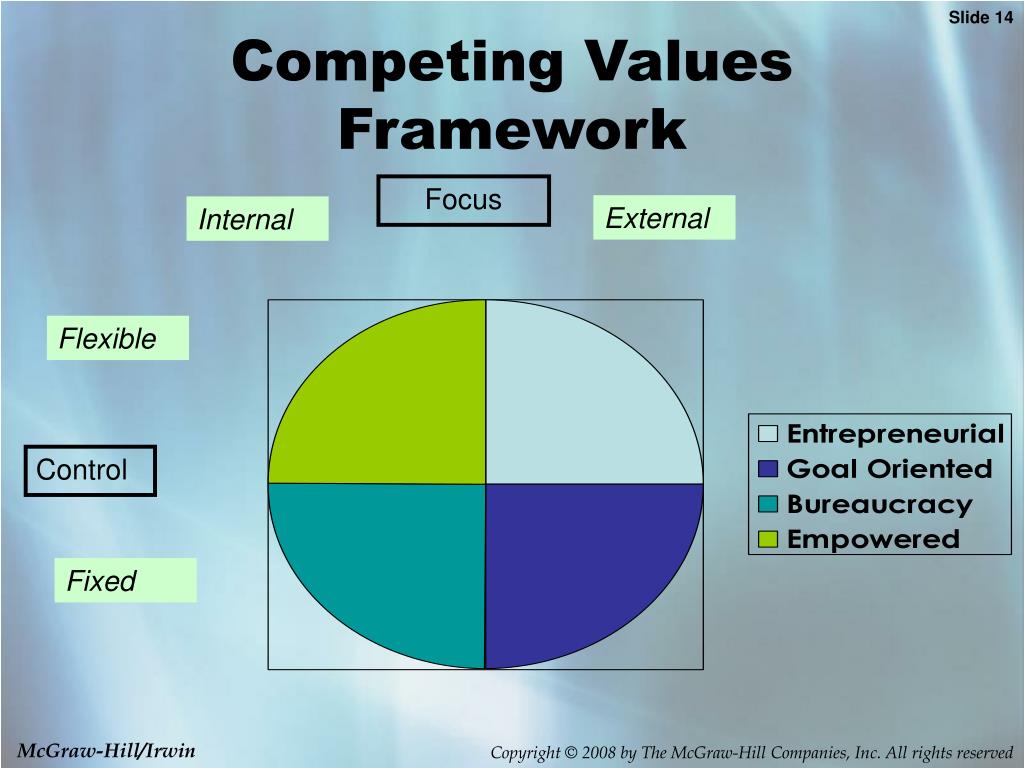 Slide 14

Competing Values Framework

Focus

Internal

External

Flexible

Control

Fixed

Entrepreneurial
Goal Oriented
Bureaucracy
Empowered

McGraw-Hill/Irwin

Copyright © 2008 by The McGraw-Hill Companies, Inc. All rights reserved